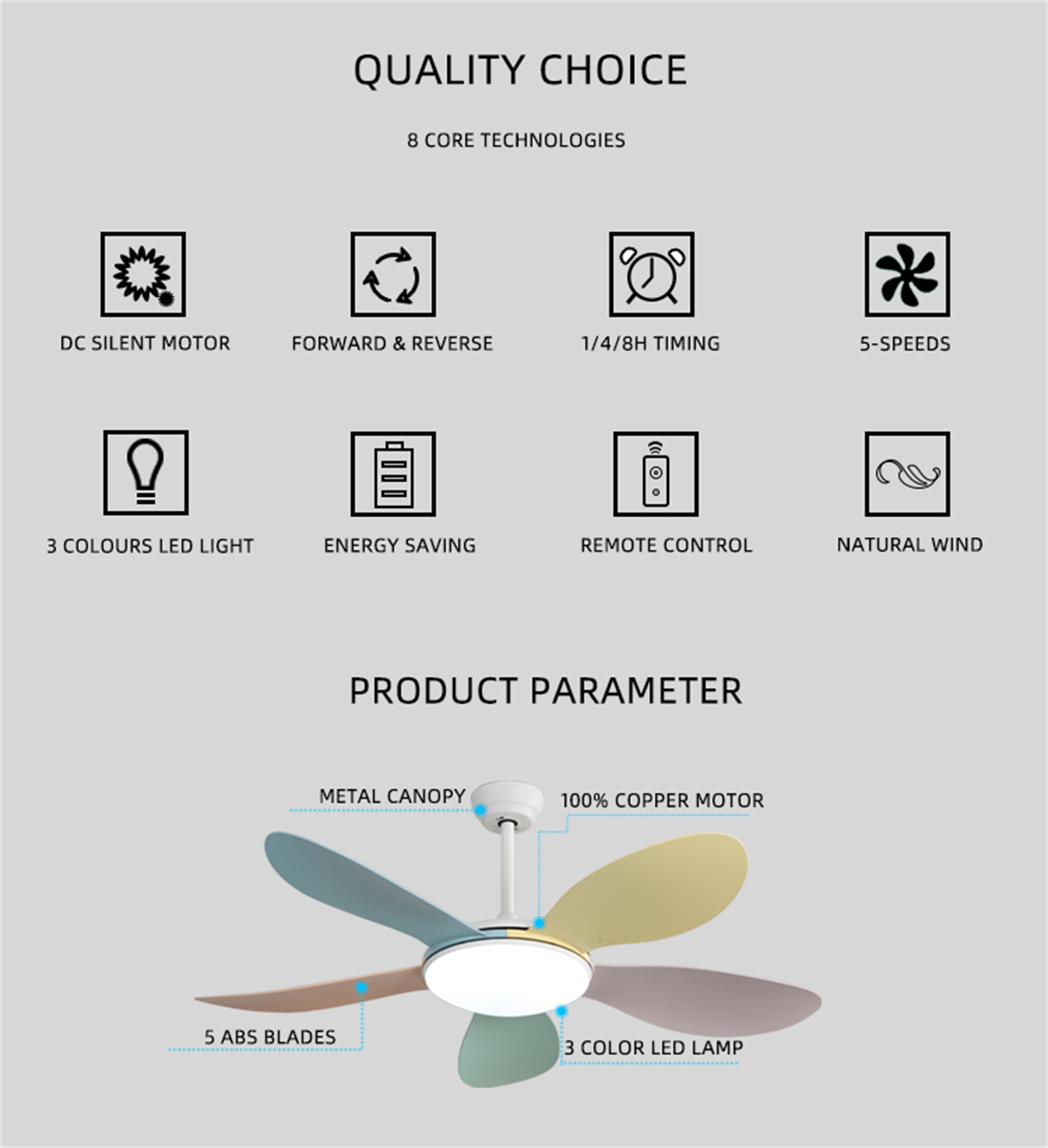 QUALITY CHOICE

8 CORE TECHNOLOGIES

DC SILENT MOTOR

FORWARD & REVERSE

1/4/8H TIMING

5-SPEEDS

3 COLOURS LED LIGHT

ENERGY SAVING

REMOTE CONTROL

NATURAL WIND

PRODUCT PARAMETER

METAL CANOPY

100% COPPER MOTOR

5 ABS BLADES

3 COLOR LED LAMP